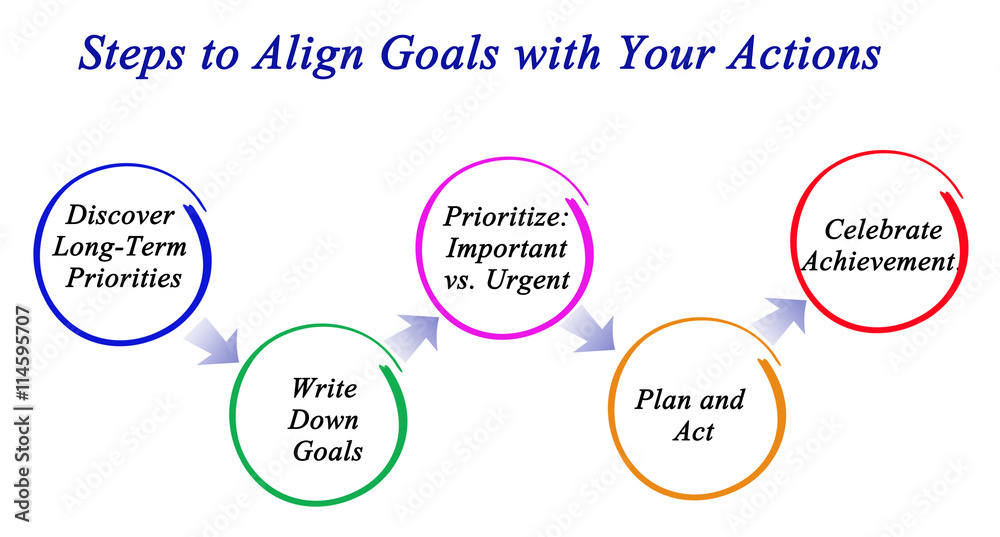 Steps to Align Goals with Your Actions

Discover Long-Term Priorities

Write Down Goals

Prioritize: Important vs. Urgent

Plan and Act

Celebrate Achievement

Adobe Stock | #114595707